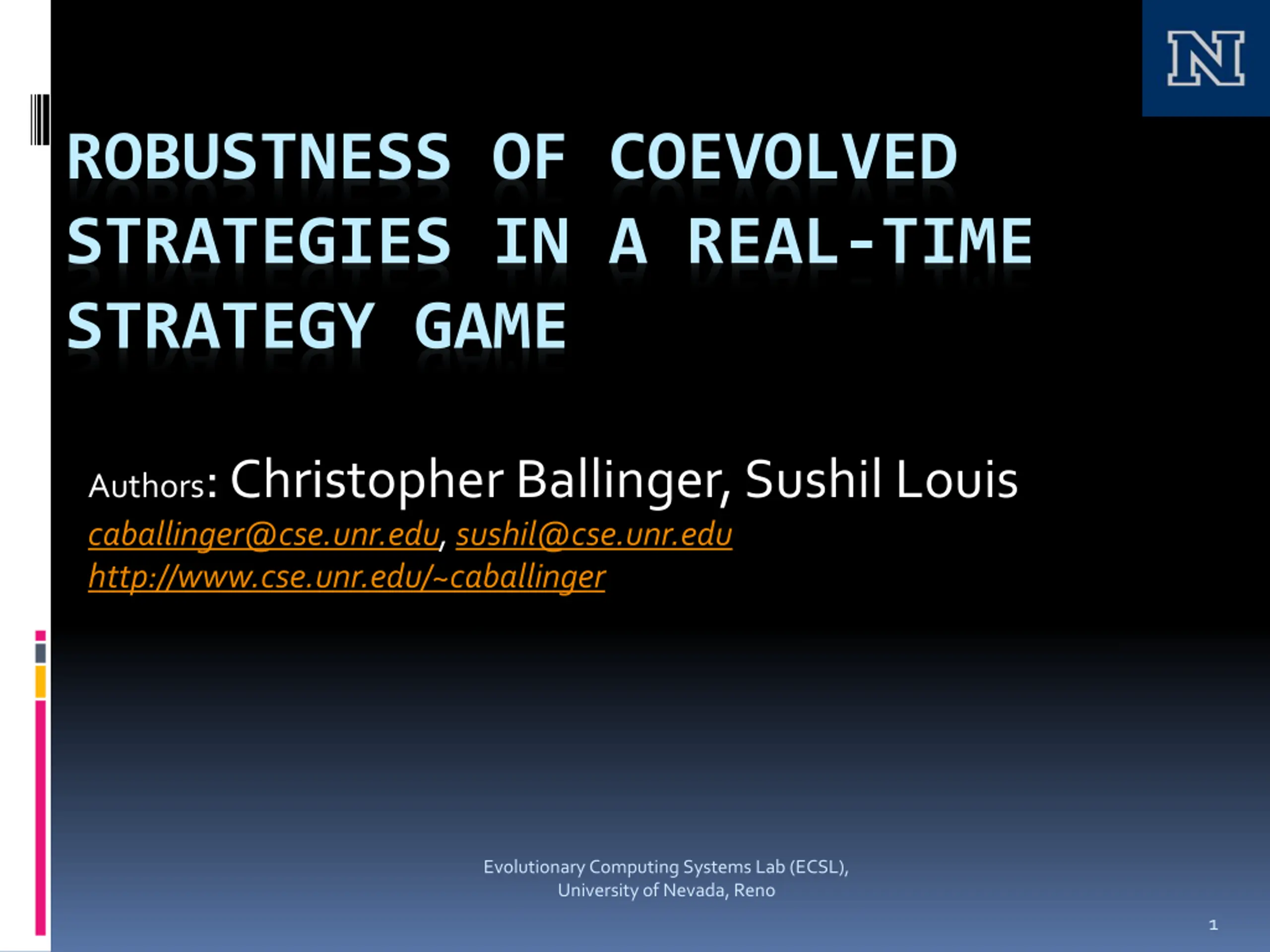 N

ROBUSTNESS OF COEVOLVED STRATEGIES IN A REAL-TIME STRATEGY GAME

Authors: Christopher Ballinger, Sushil Louis
caballinger@cse.unr.edu, sushil@cse.unr.edu
http://www.cse.unr.edu/~caballinger

Evolutionary Computing Systems Lab (ECSL),
University of Nevada, Reno

1